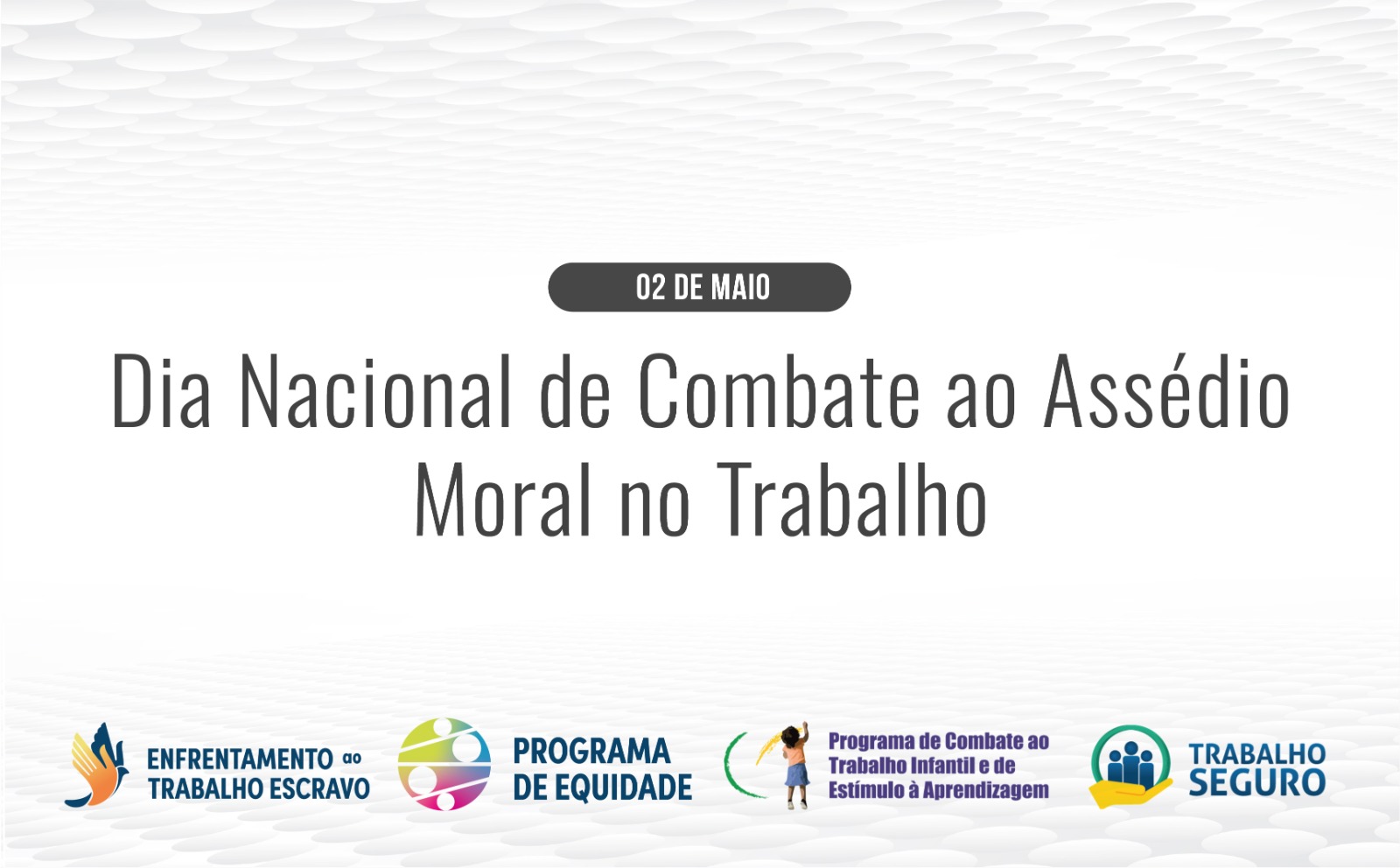 02 DE MAIO

Dia Nacional de Combate ao Assédio Moral no Trabalho

ENFRENTAMENTO ao TRABALHO ESCRAVO

PROGRAMA DE EQUIDADE

Programa de Combate ao Trabalho Infantil e de Estímulo à Aprendizagem

TRABALHO SEGURO